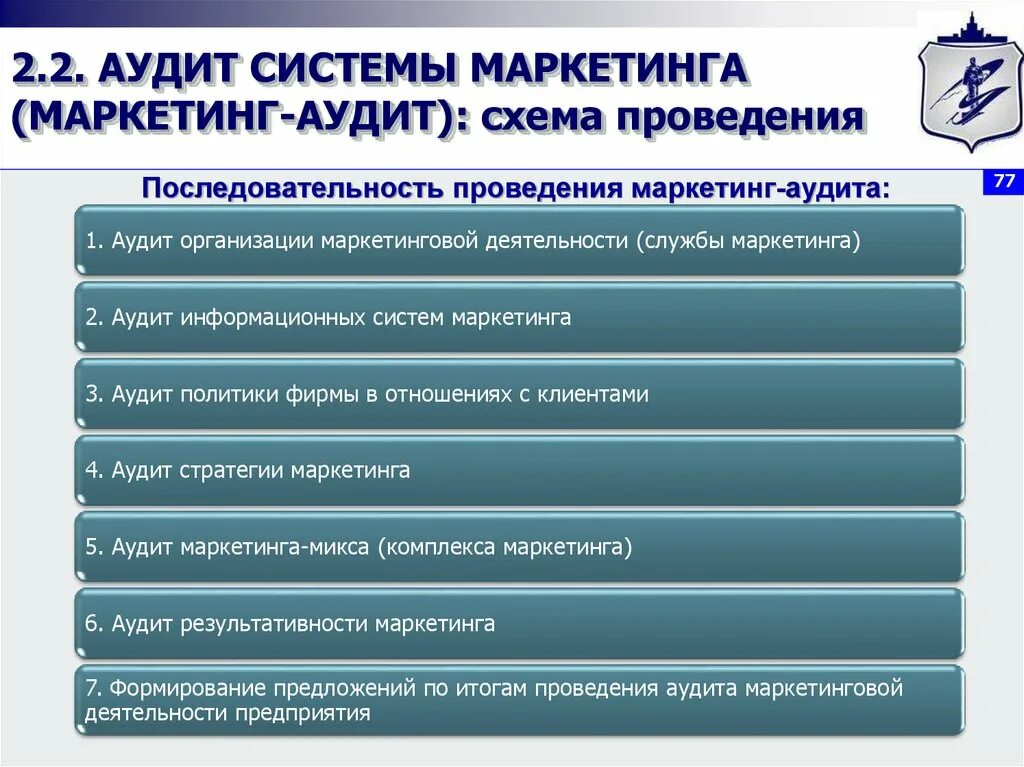 2.2. АУДИТ СИСТЕМЫ МАРКЕТИНГА (МАРКЕТИНГ-АУДИТ): схема проведения

77

Последовательность проведения маркетинг-аудита:

1. Аудит организации маркетинговой деятельности (службы маркетинга)

2. Аудит информационных систем маркетинга

3. Аудит политики фирмы в отношениях с клиентами

4. Аудит стратегии маркетинга

5. Аудит маркетинга-микса (комплекса маркетинга)

6. Аудит результативности маркетинга

7. Формирование предложений по итогам проведения аудита маркетинговой деятельности предприятия